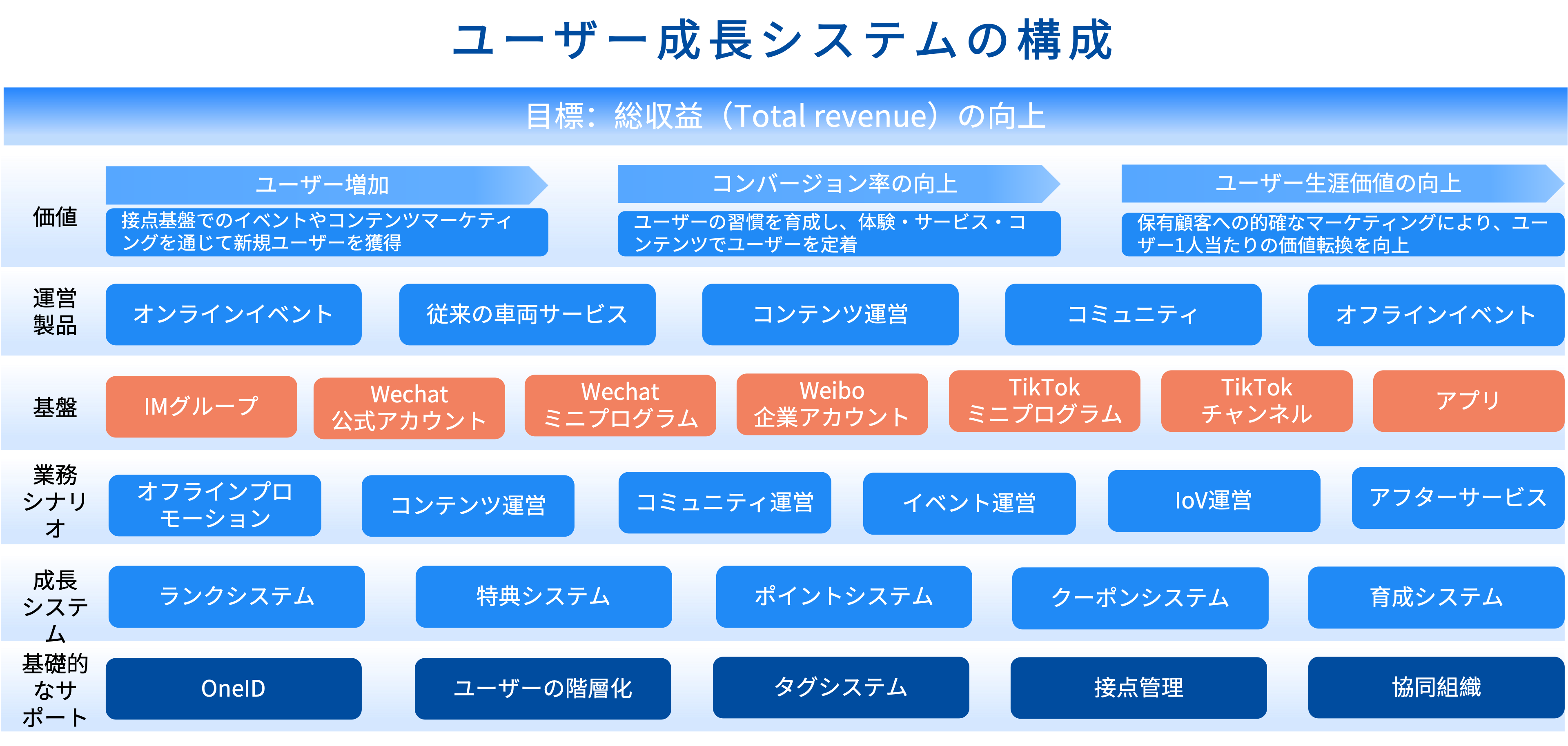 ユーザー成長システムの構成

目標：総収益（Total revenue）の向上

価値

ユーザー増加

接点基盤でのイベントやコンテンツマーケティングを通じて新規ユーザーを獲得

コンバージョン率の向上

ユーザーの習慣を育成し、体験・サービス・コンテンツでユーザーを定着

ユーザー生涯価値の向上

保有顧客への的確なマーケティングにより、ユーザー1人当たりの価値転換を向上

運営製品

オンラインイベント

従来の車両サービス

コンテンツ運営

コミュニティ

オフラインイベント

基盤

IMグループ

Wechat 公式アカウント

Wechat ミニプログラム

Weibo 企業アカウント

TikTok ミニプログラム

TikTok チャンネル

アプリ

業務シナリオ

オフラインプロモーション

コンテンツ運営

コミュニティ運営

イベント運営

IoV運営

アフターサービス

成長システム

ランクシステム

特典システム

ポイントシステム

クーポンシステム

育成システム

基礎的なサポート

OneID

ユーザーの階層化

タグシステム

接点管理

協同組織